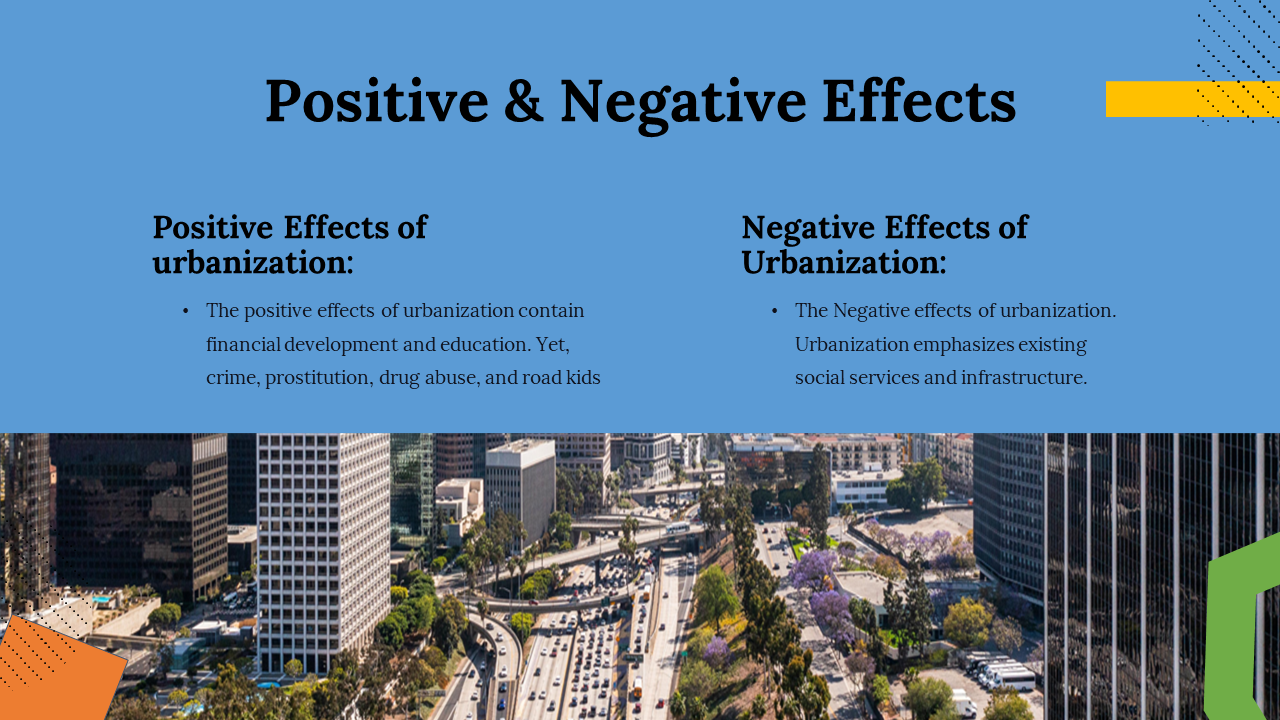 Positive & Negative Effects

Positive Effects of urbanization:

• The positive effects of urbanization contain financial development and education. Yet, crime, prostitution, drug abuse, and road kids

Negative Effects of Urbanization:

• The Negative effects of urbanization. Urbanization emphasizes existing social services and infrastructure.